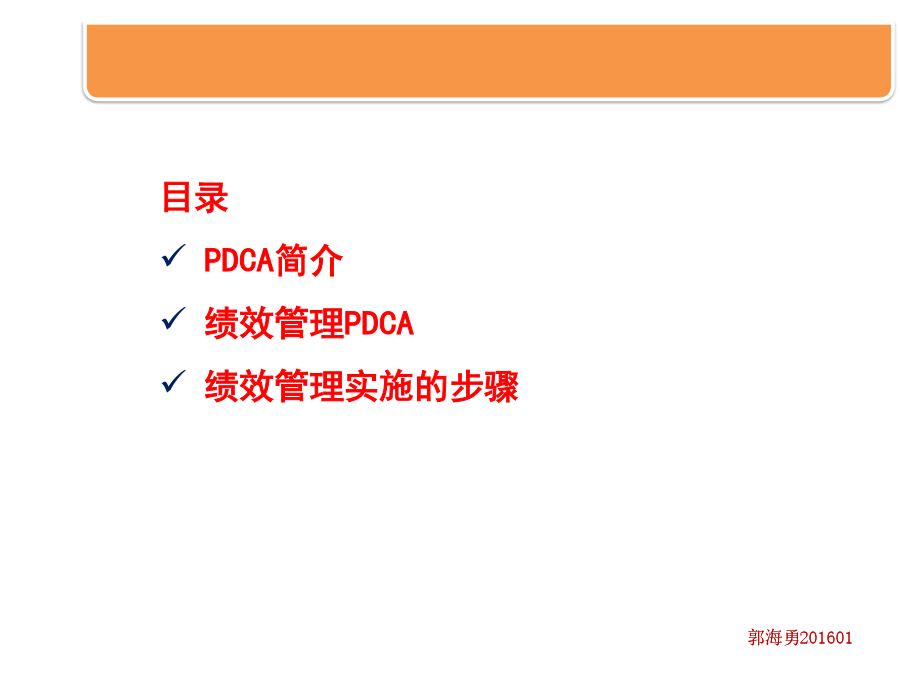 目录

✓ PDCA简介

✓ 绩效管理PDCA

✓ 绩效管理实施的步骤

郭海勇201601